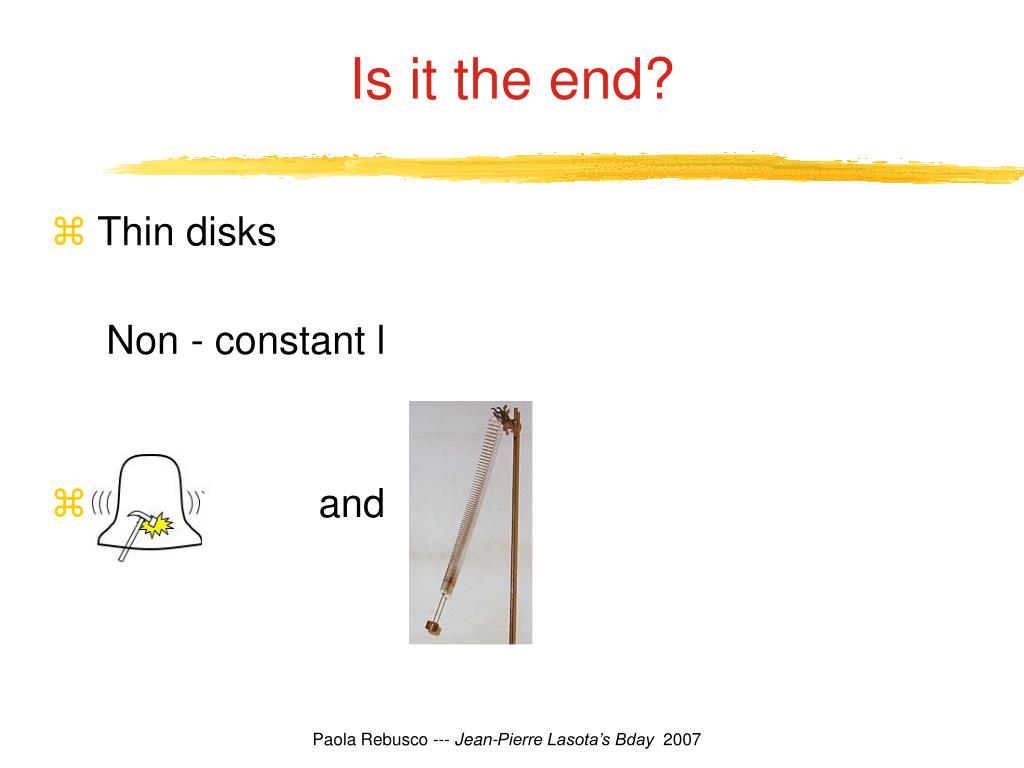 Is it the end?

⌘ Thin disks

Non - constant l

⌘ and

Paola Rebusco --- Jean-Pierre Lasota's Bday 2007